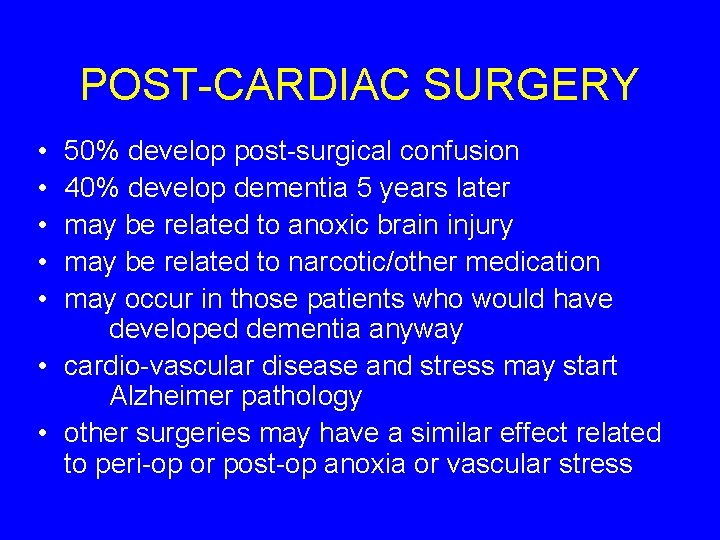 POST-CARDIAC SURGERY

• 50% develop post-surgical confusion
• 40% develop dementia 5 years later
• may be related to anoxic brain injury
• may be related to narcotic/other medication
• may occur in those patients who would have developed dementia anyway
• cardio-vascular disease and stress may start Alzheimer pathology
• other surgeries may have a similar effect related to peri-op or post-op anoxia or vascular stress